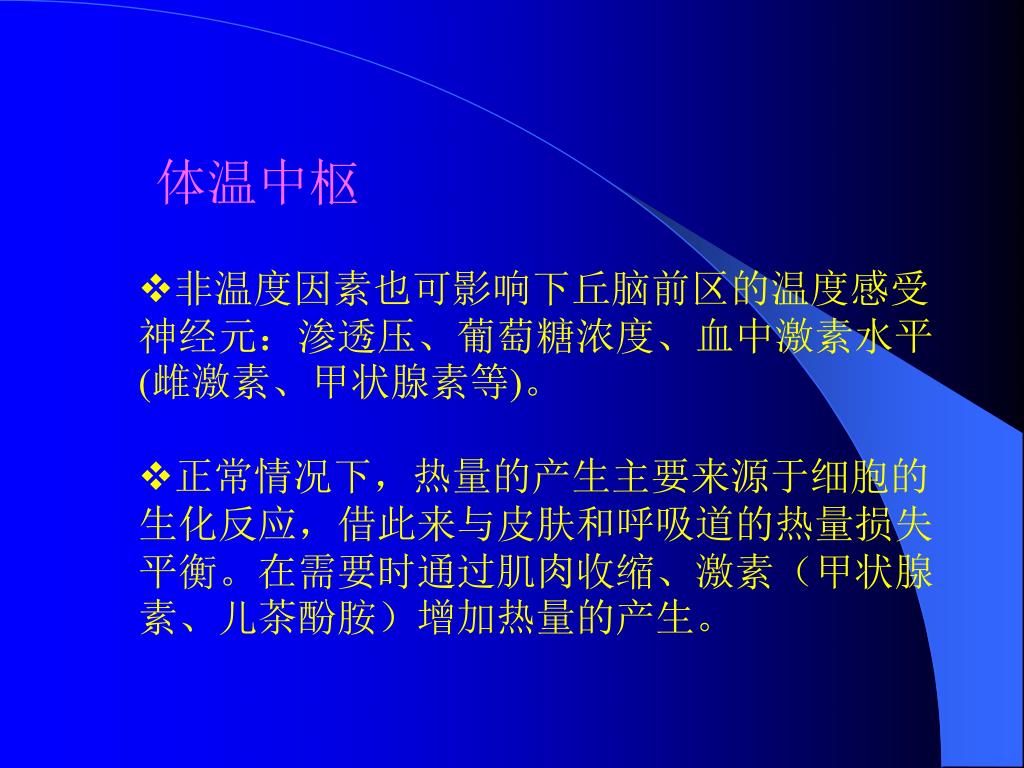 体温中枢

❖非温度因素也可影响下丘脑前区的温度感受神经元：渗透压、葡萄糖浓度、血中激素水平(雌激素、甲状腺素等)。

❖正常情况下，热量的产生主要来源于细胞的生化反应，借此来与皮肤和呼吸道的热量损失平衡。在需要时通过肌肉收缩、激素（甲状腺素、儿茶酚胺）增加热量的产生。